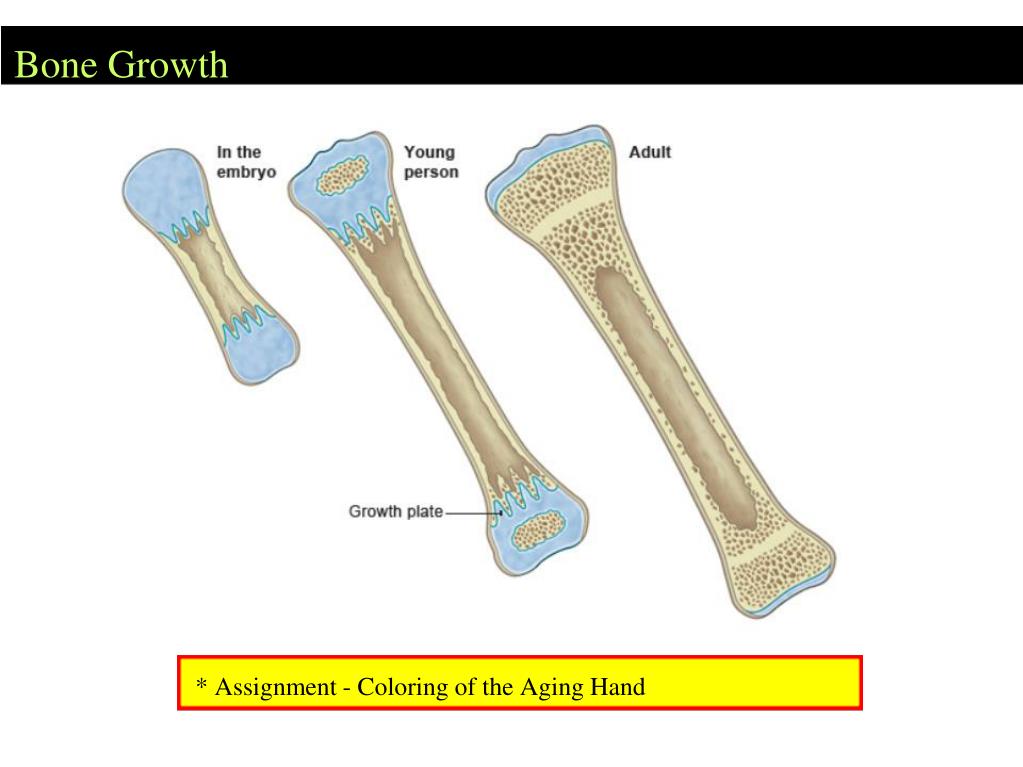 Bone Growth

In the embryo

Young person

Adult

Growth plate

* Assignment - Coloring of the Aging Hand